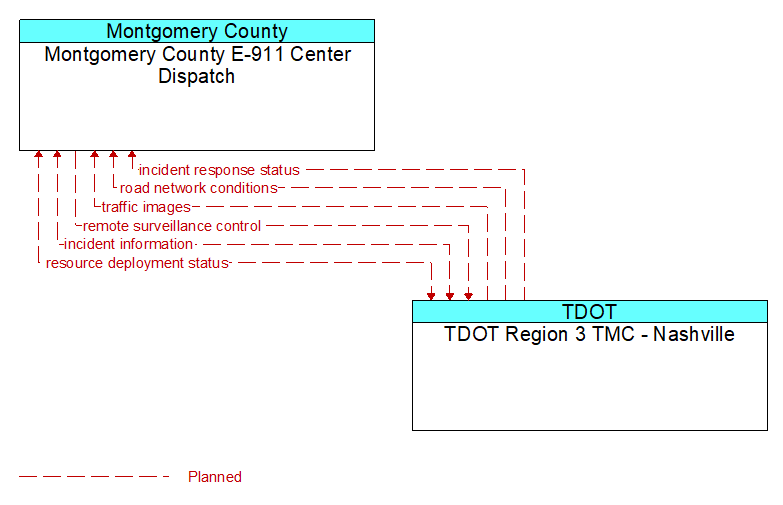 Montgomery County
Montgomery County E-911 Center Dispatch

incident response status
road network conditions
traffic images
remote surveillance control
incident information
resource deployment status

TDOT
TDOT Region 3 TMC - Nashville

Planned